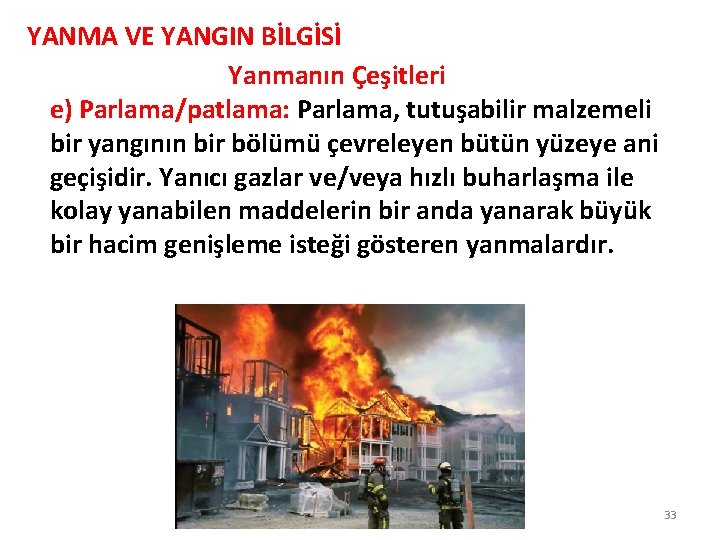 YANMA VE YANGIN BİLGİSİ

Yanmanın Çeşitleri

e) Parlama/patlama: Parlama, tutuşabilir malzemeli bir yangının bir bölümü çevreleyen bütün yüzeye ani geçişidir. Yanıcı gazlar ve/veya hızlı buharlaşma ile kolay yanabilen maddelerin bir anda yanarak büyük bir hacim genişleme isteği gösteren yanmalardır.

33